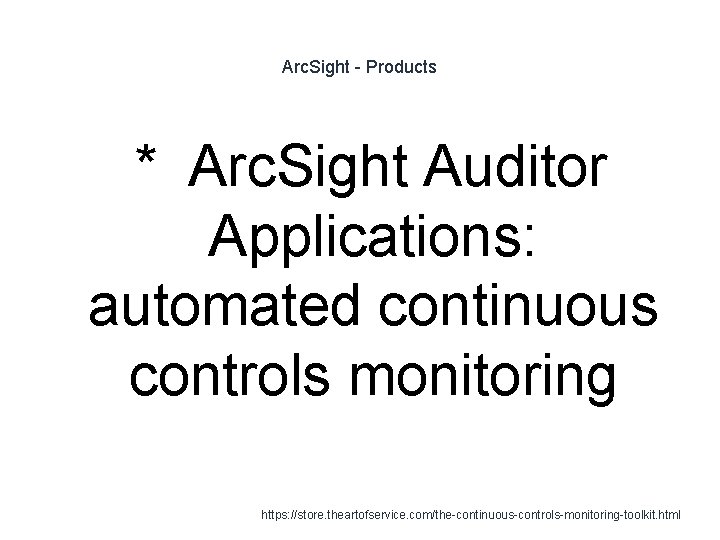 ArcSight - Products

* ArcSight Auditor Applications: automated continuous controls monitoring

https://store.theartofservice.com/the-continuous-controls-monitoring-toolkit.html